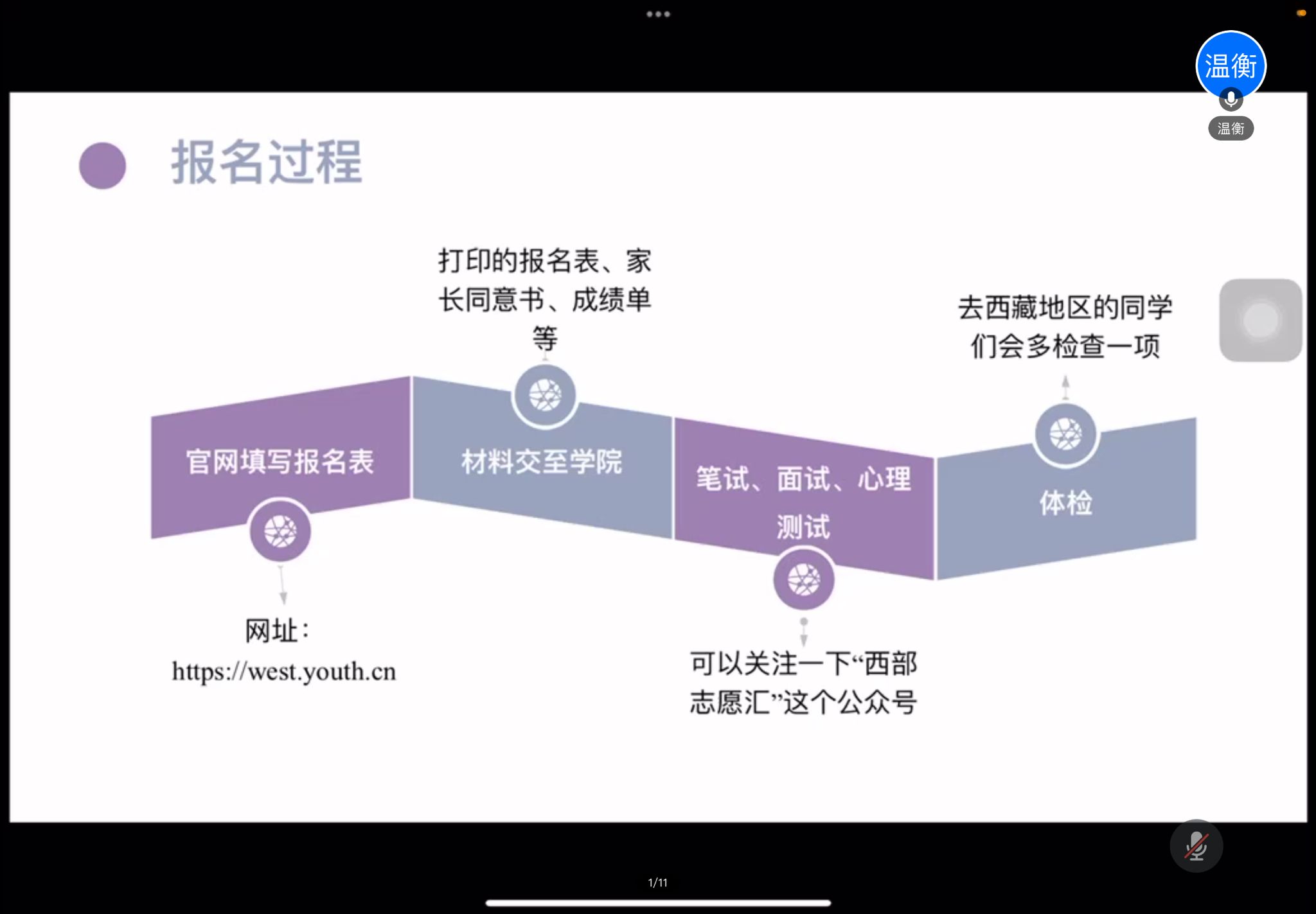 温衡

温衡

报名过程

打印的报名表、家长同意书、成绩单等

去西藏地区的同学们会多检查一项

官网填写报名表

材料交至学院

笔试、面试、心理测试

体检

网址：
https://west.youth.cn

可以关注一下“西部志愿汇”这个公众号

1/11